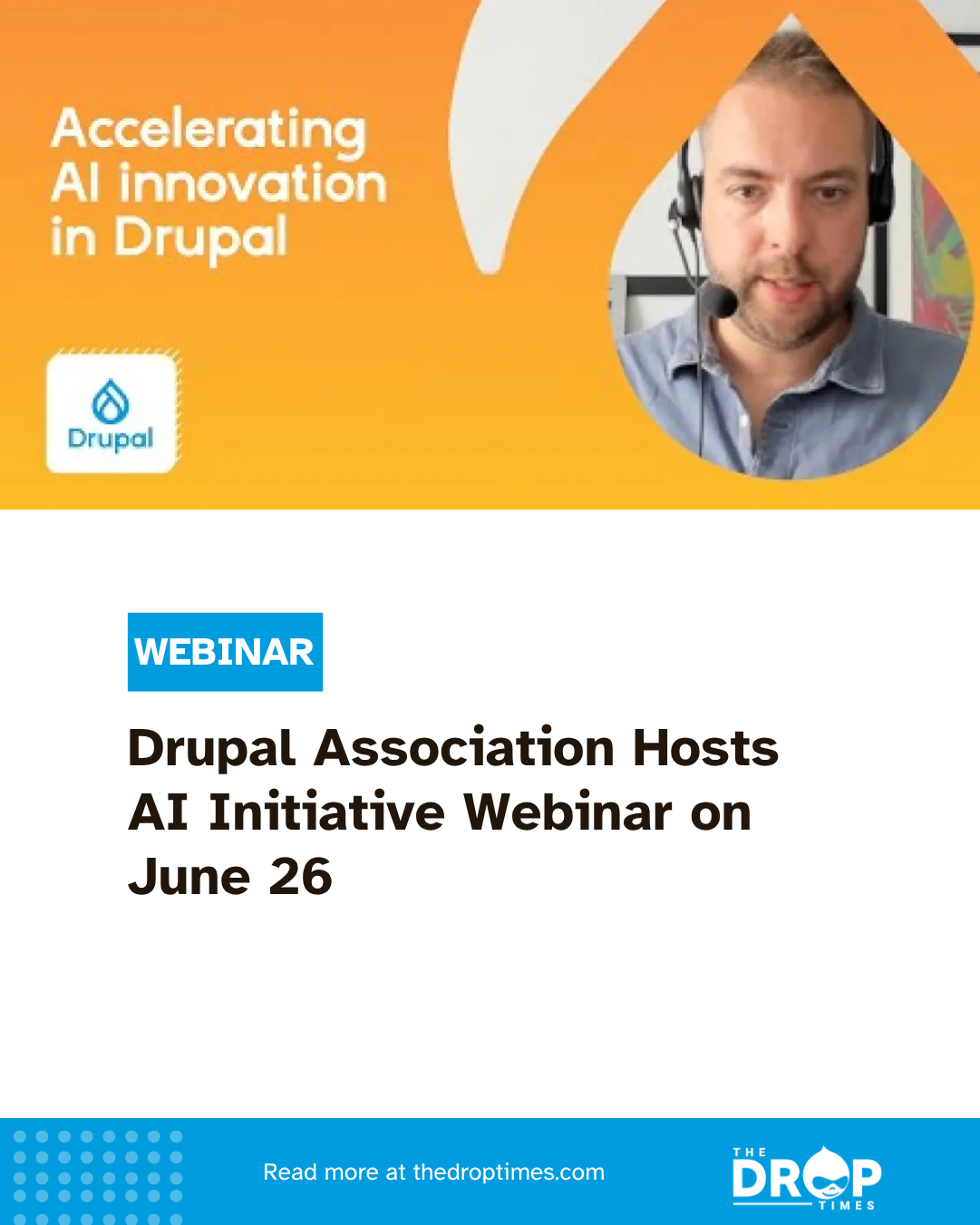 Accelerating AI innovation in Drupal

Drupal

WEBINAR

Drupal Association Hosts AI Initiative Webinar on June 26

Read more at thedroptimes.com

THE DROP TIMES